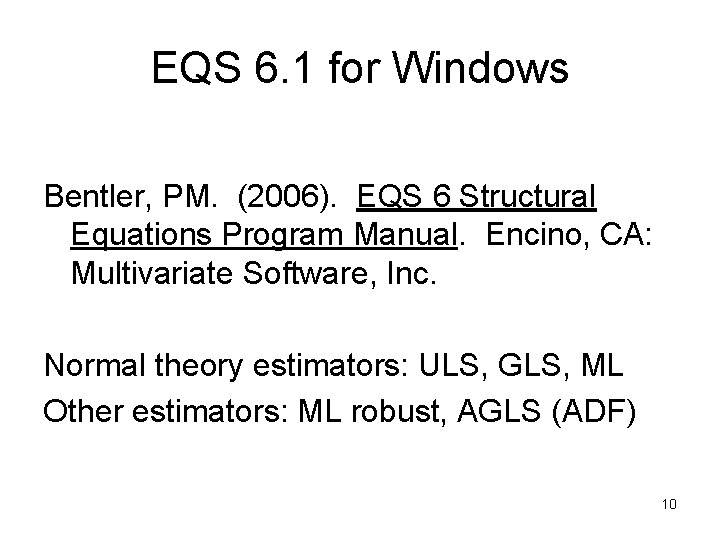 EQS 6.1 for Windows

Bentler, PM. (2006). EQS 6 Structural Equations Program Manual. Encino, CA: Multivariate Software, Inc.

Normal theory estimators: ULS, GLS, ML

Other estimators: ML robust, AGLS (ADF)

10